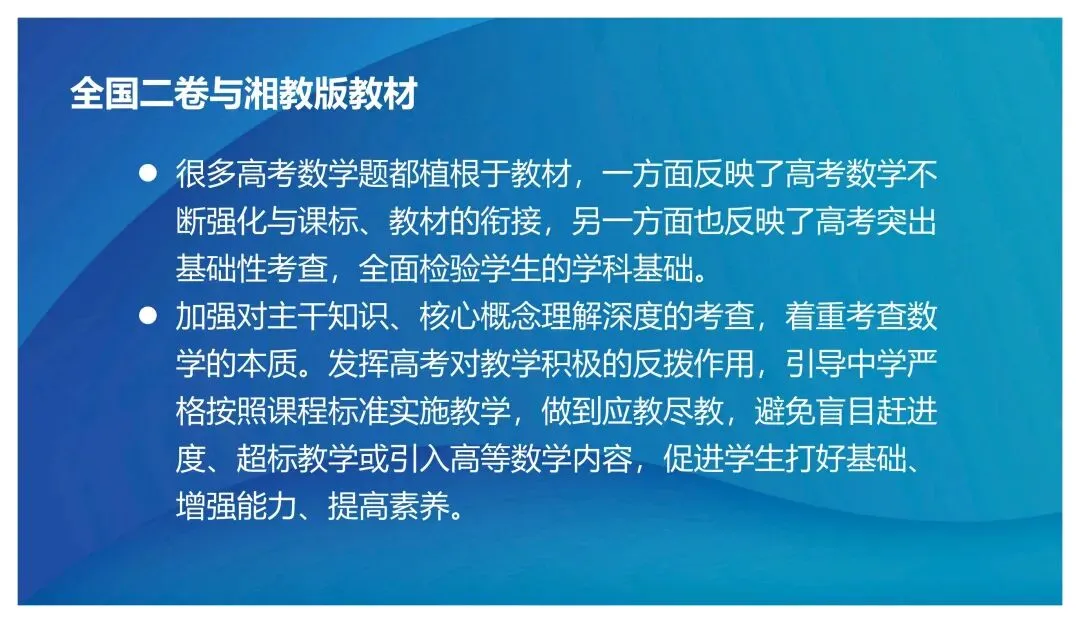 全国二卷与湘教版教材

● 很多高考数学题都植根于教材，一方面反映了高考数学不断强化与课标、教材的衔接，另一方面也反映了高考突出基础性考查，全面检验学生的学科基础。

● 加强对主干知识、核心概念理解深度的考查，着重考查数学的本质。发挥高考对教学积极的反拨作用，引导中学严格按照课程标准实施教学，做到应教尽教，避免盲目赶进度、超标教学或引入高等数学内容，促进学生打好基础、增强能力、提高素养。